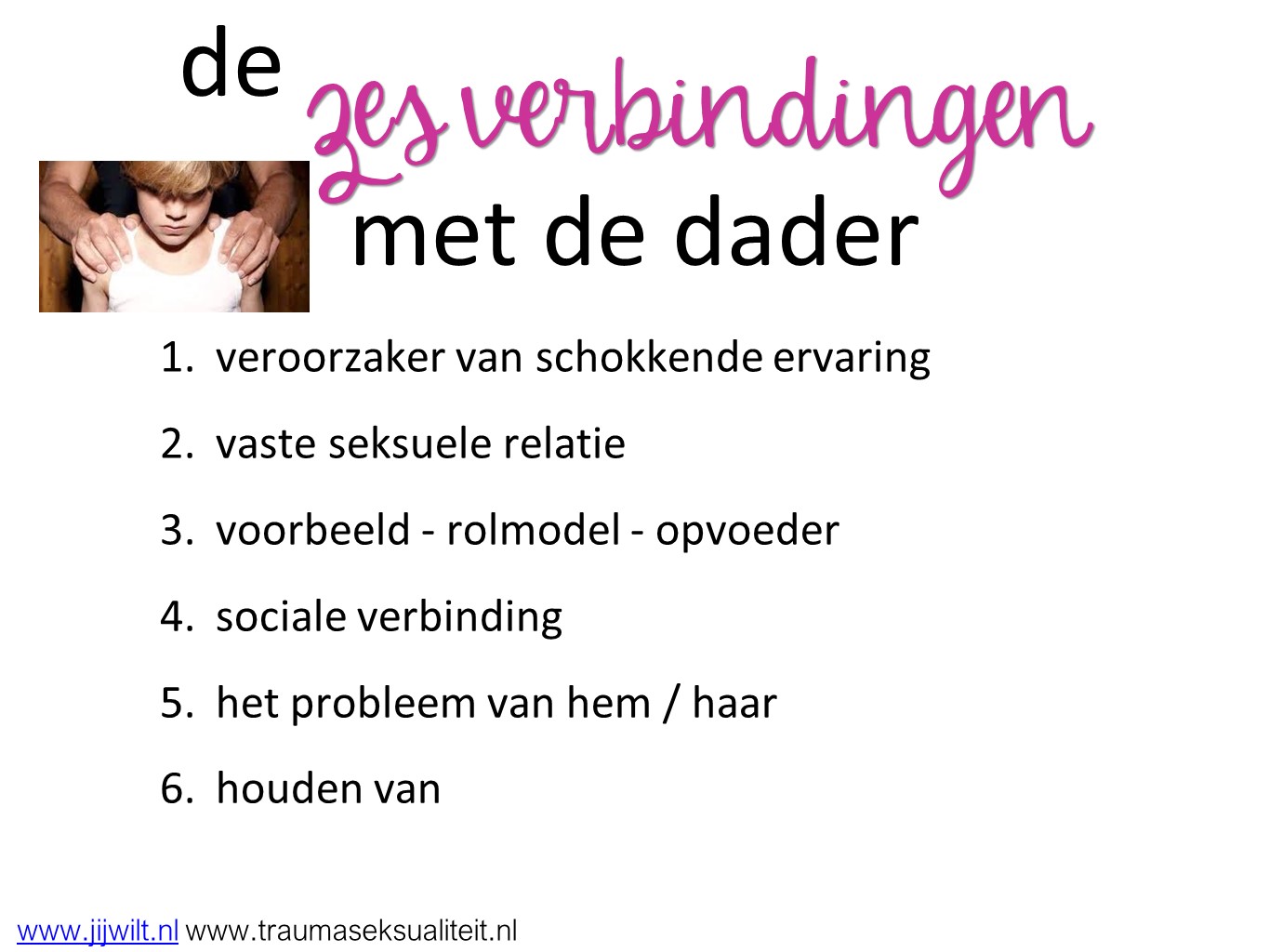 de zes verbindingen met de dader

1. veroorzaker van schokkende ervaring

2. vaste seksuele relatie

3. voorbeeld - rolmodel - opvoeder

4. sociale verbinding

5. het probleem van hem / haar

6. houden van

www.jijwilt.nl www.traumaseksualiteit.nl